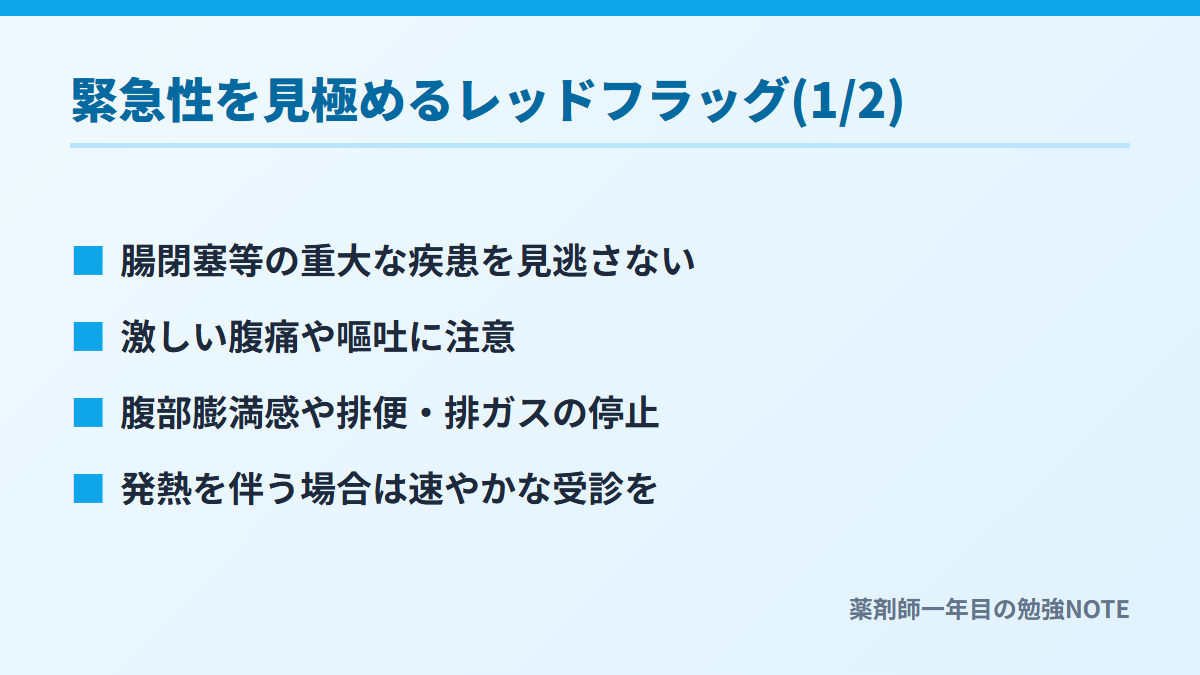 緊急性を見極めるレッドフラッグ(1/2)

■ 腸閉塞等の重大な疾患を見逃さない

■ 激しい腹痛や嘔吐に注意

■ 腹部膨満感や排便・排ガスの停止

■ 発熱を伴う場合は速やかな受診を

薬剤師一年目の勉強NOTE